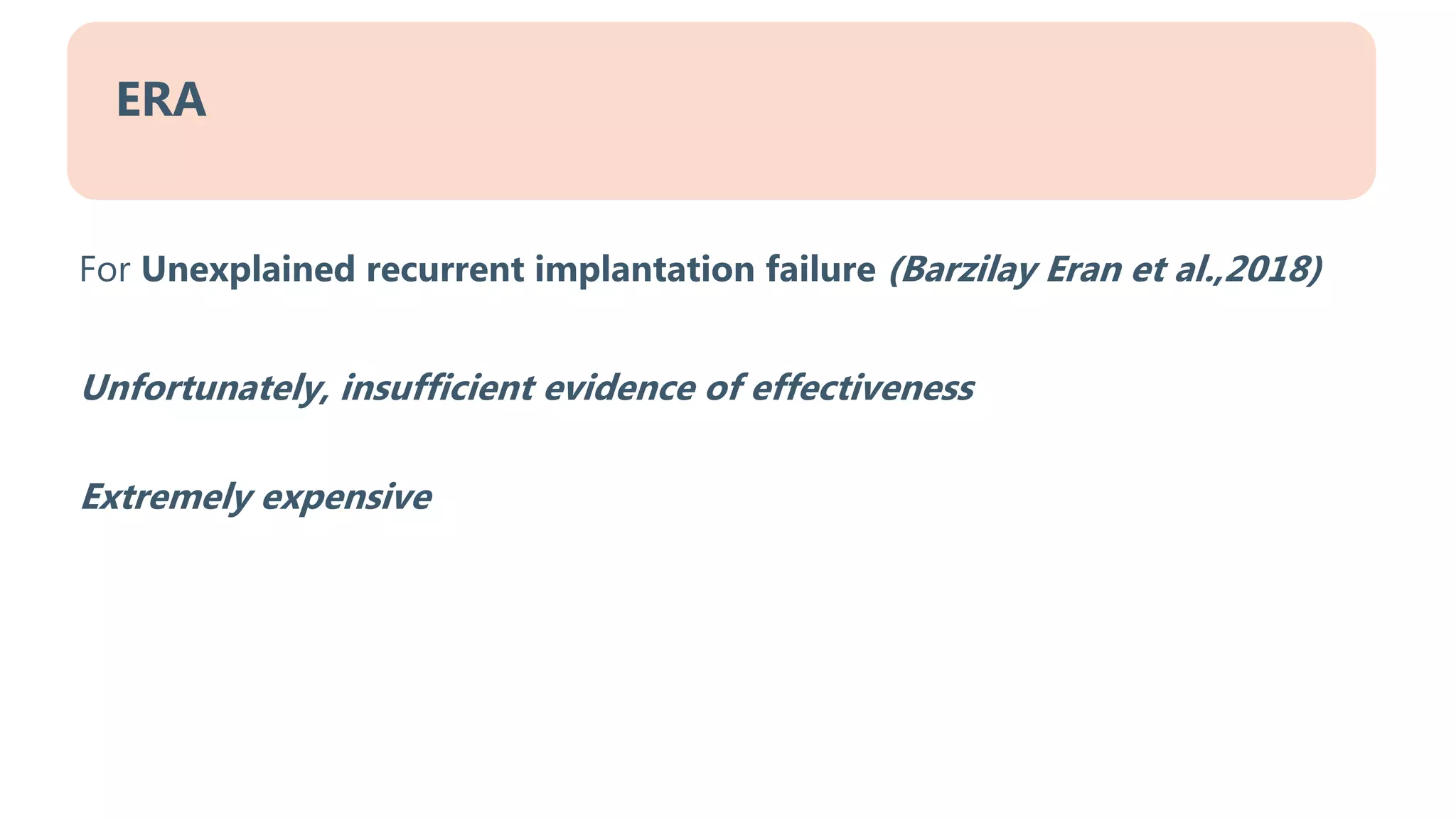 ERA

For Unexplained recurrent implantation failure (Barzilay Eran et al.,2018)

Unfortunately, insufficient evidence of effectiveness

Extremely expensive